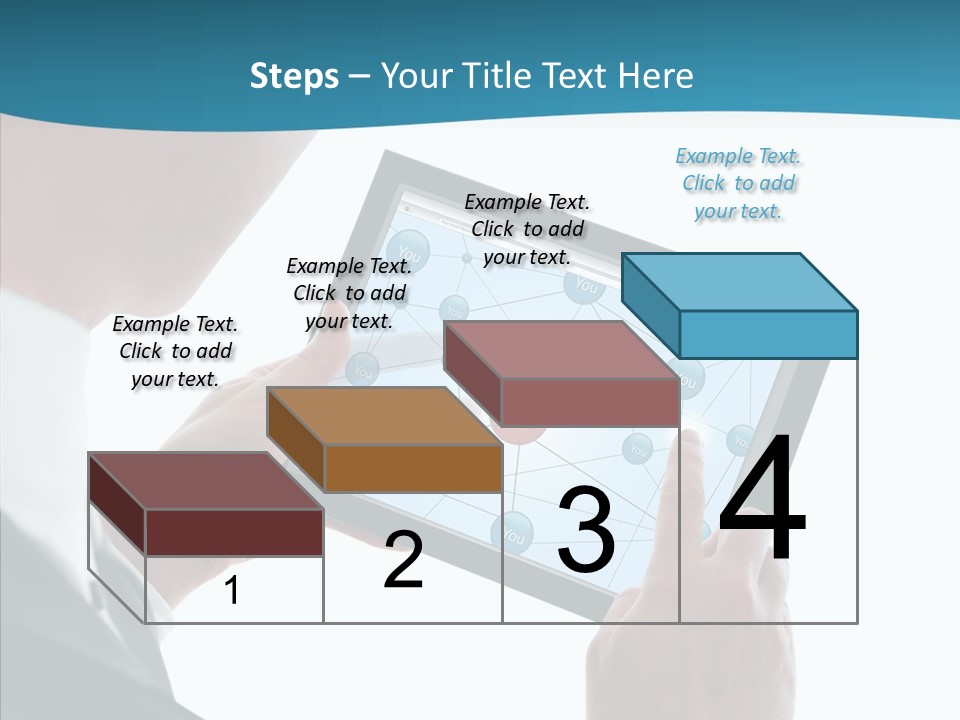 Steps – Your Title Text Here

Example Text. Click to add your text.

Example Text. Click to add your text.

Example Text. Click to add your text.

Example Text. Click to add your text.

1

2

3

4